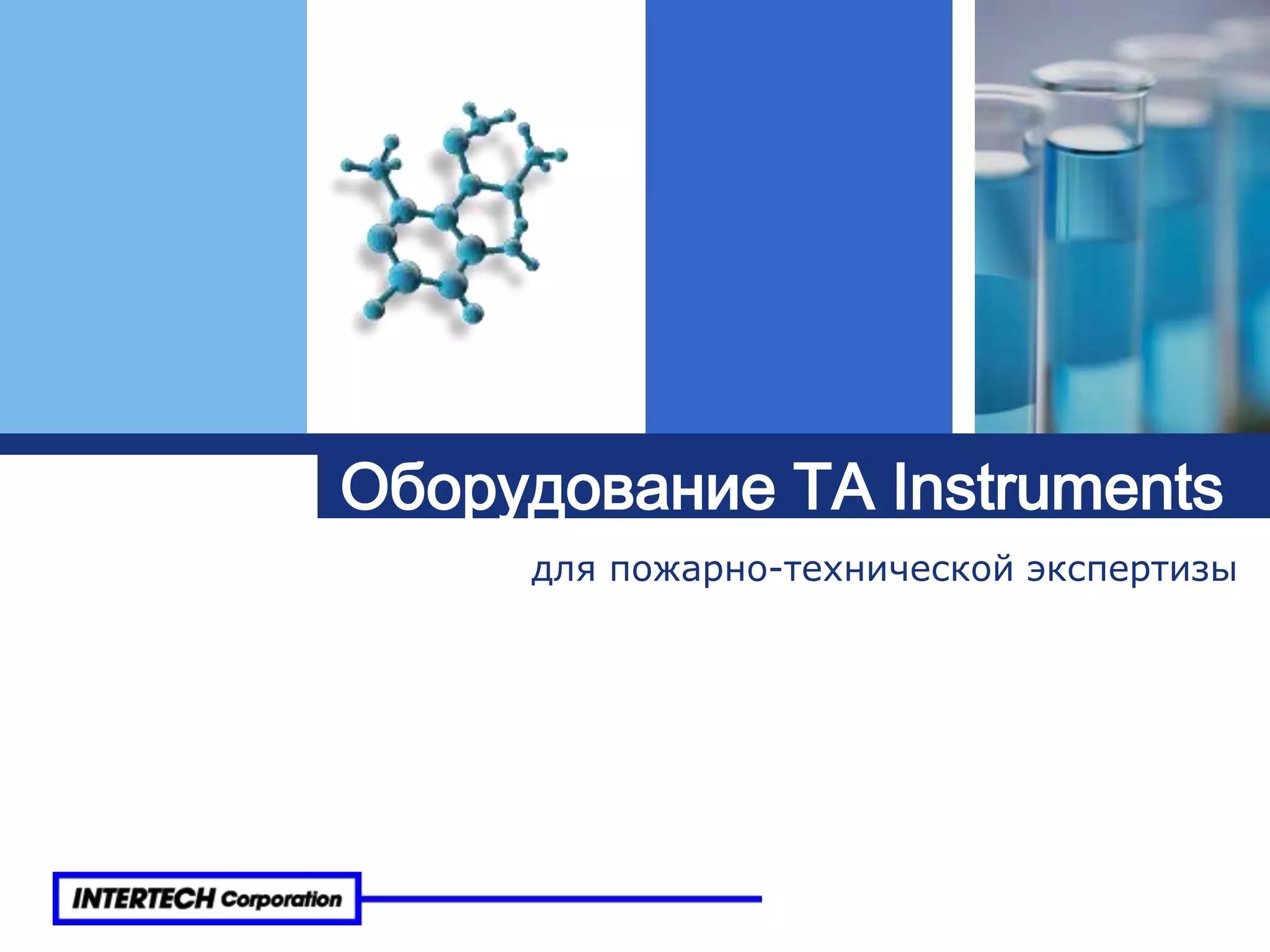 Оборудование TA Instruments

для пожарно-технической экспертизы

INTERTECH Corporation